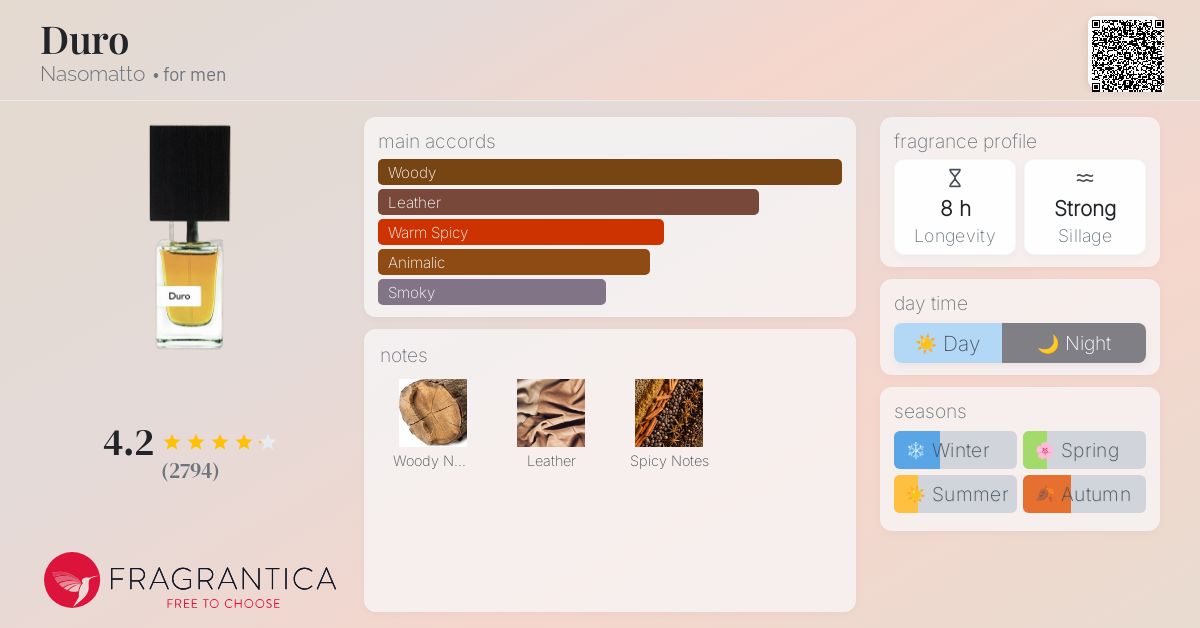 Duro
Nasomatto • for men

Duro

4.2
(2794)

FRAGRANTICA
FREE TO CHOOSE

main accords
Woody
Leather
Warm Spicy
Animalic
Smoky

notes
Woody N...
Leather
Spicy Notes

fragrance profile
8 h
Longevity
Strong
Sillage

day time
Day
Night

seasons
Winter
Spring
Summer
Autumn